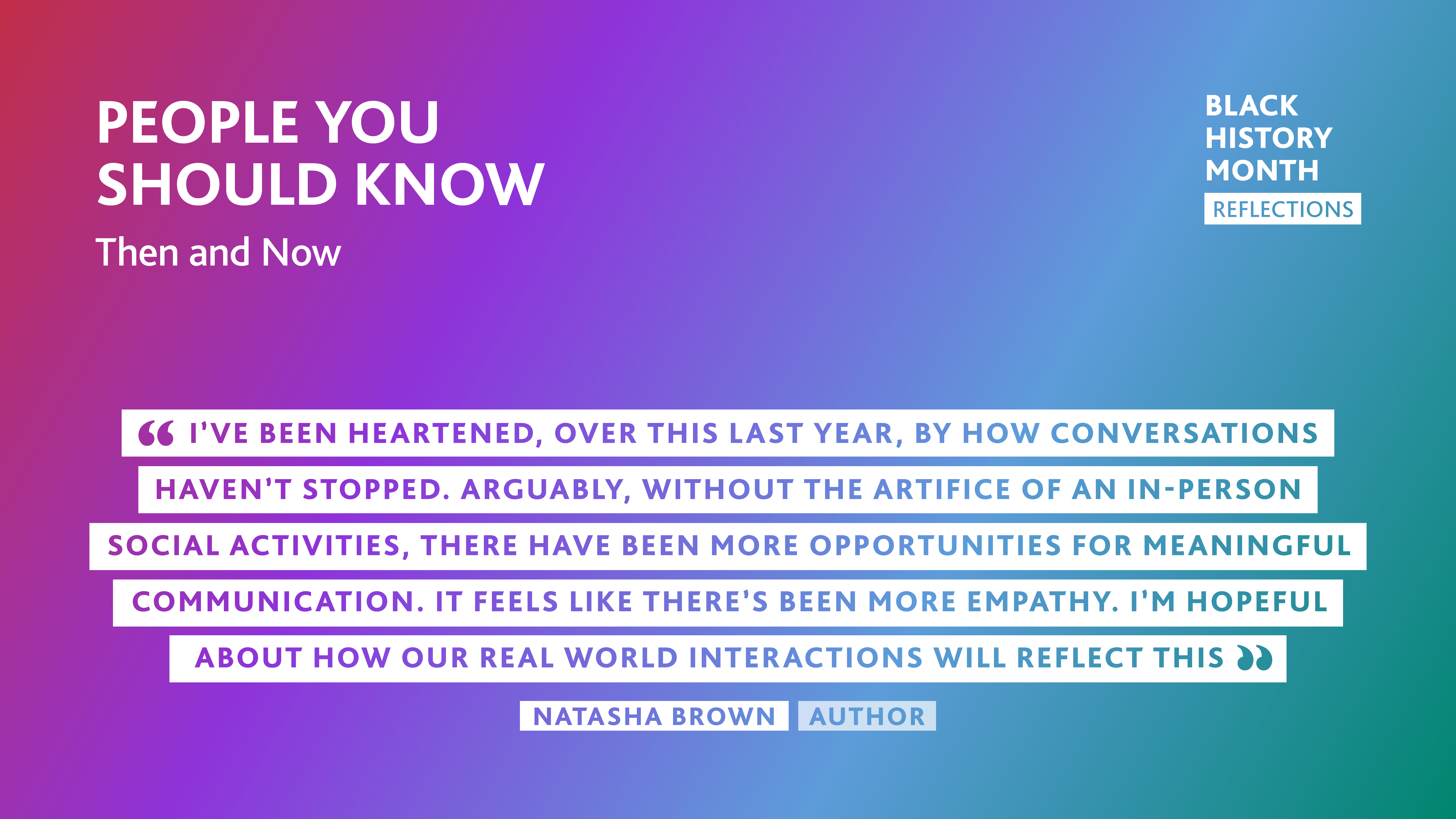 PEOPLE YOU SHOULD KNOW

Then and Now

BLACK HISTORY MONTH

REFLECTIONS

“ I'VE BEEN HEARTENED, OVER THIS LAST YEAR, BY HOW CONVERSATIONS HAVEN'T STOPPED. ARGUABLY, WITHOUT THE ARTIFICE OF AN IN-PERSON SOCIAL ACTIVITIES, THERE HAVE BEEN MORE OPPORTUNITIES FOR MEANINGFUL COMMUNICATION. IT FEELS LIKE THERE'S BEEN MORE EMPATHY. I'M HOPEFUL ABOUT HOW OUR REAL WORLD INTERACTIONS WILL REFLECT THIS ”

NATASHA BROWN AUTHOR